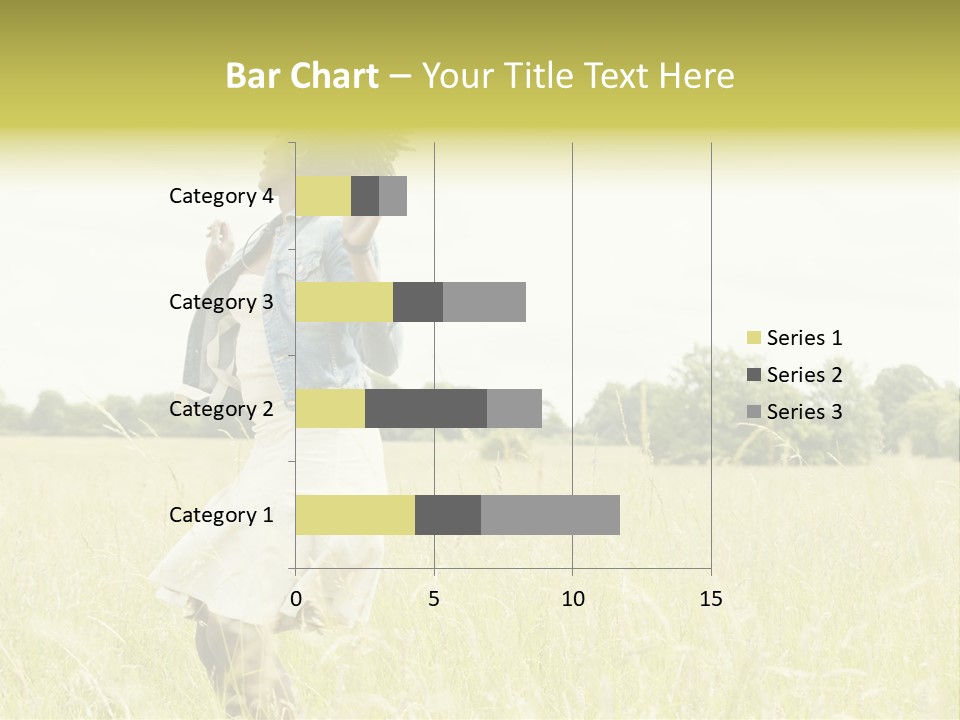 Bar Chart – Your Title Text Here

Category 4
Category 3
Category 2
Category 1

0 5 10 15

Series 1
Series 2
Series 3